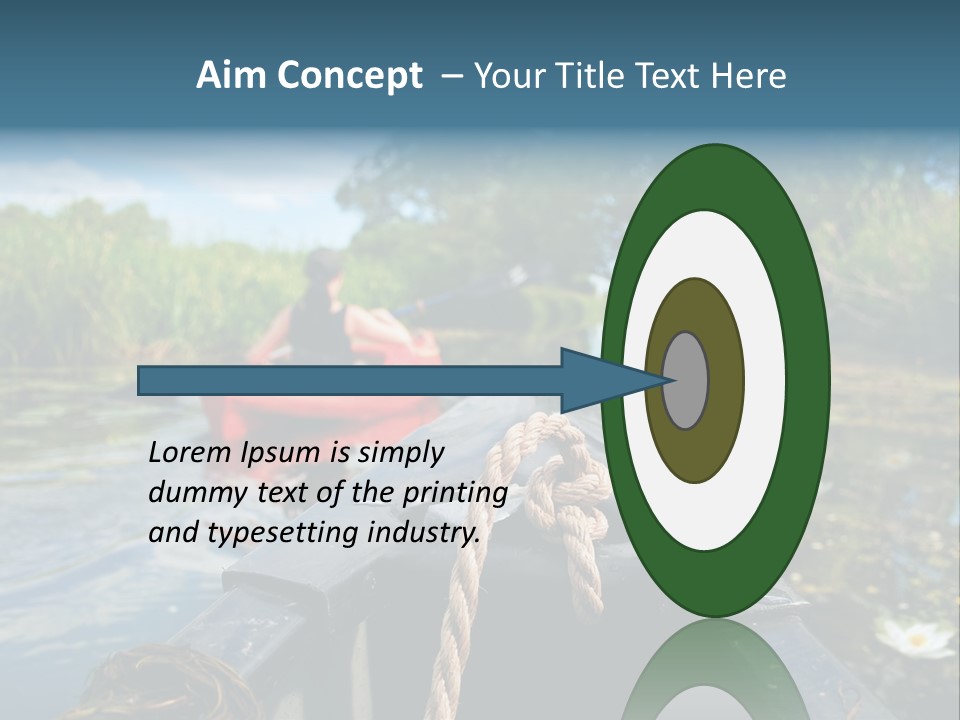 Aim Concept – Your Title Text Here

Lorem Ipsum is simply dummy text of the printing and typesetting industry.